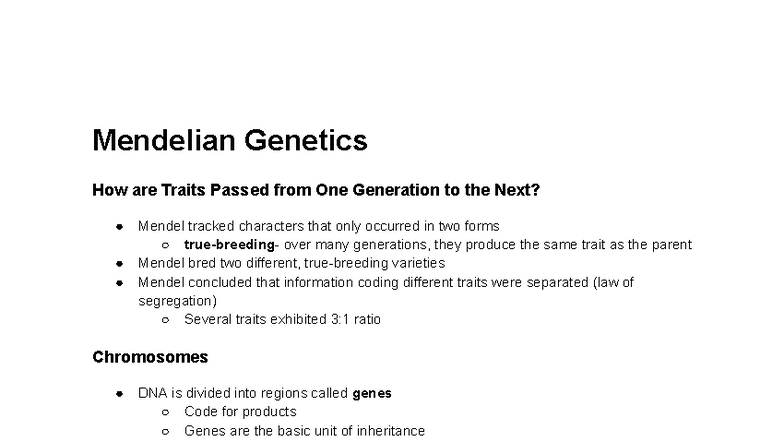 Mendelian Genetics

How are Traits Passed from One Generation to the Next?

- Mendel tracked characters that only occurred in two forms
  - true-breeding- over many generations, they produce the same trait as the parent
- Mendel bred two different, true-breeding varieties
- Mendel concluded that information coding different traits were separated (law of segregation)
  - Several traits exhibited 3:1 ratio

Chromosomes

- DNA is divided into regions called genes
  - Code for products
  - Genes are the basic unit of inheritance